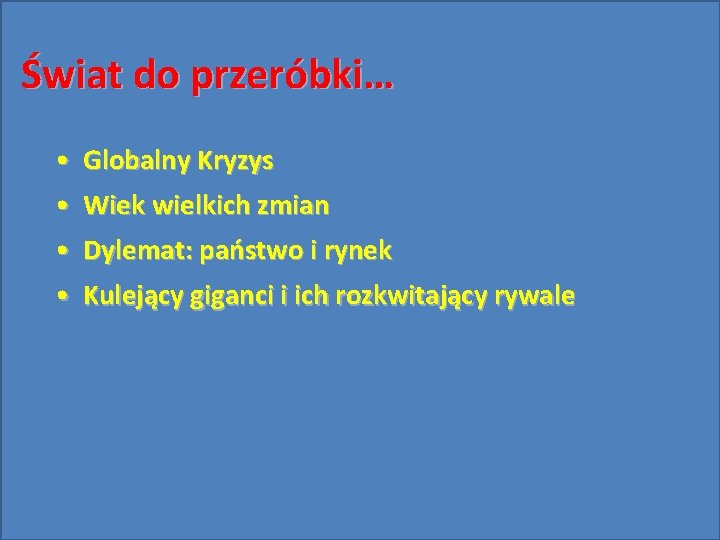 Świat do przeróbki…

• Globalny Kryzys
• Wiek wielkich zmian
• Dylemat: państwo i rynek
• Kulejący giganci i ich rozkwitający rywale